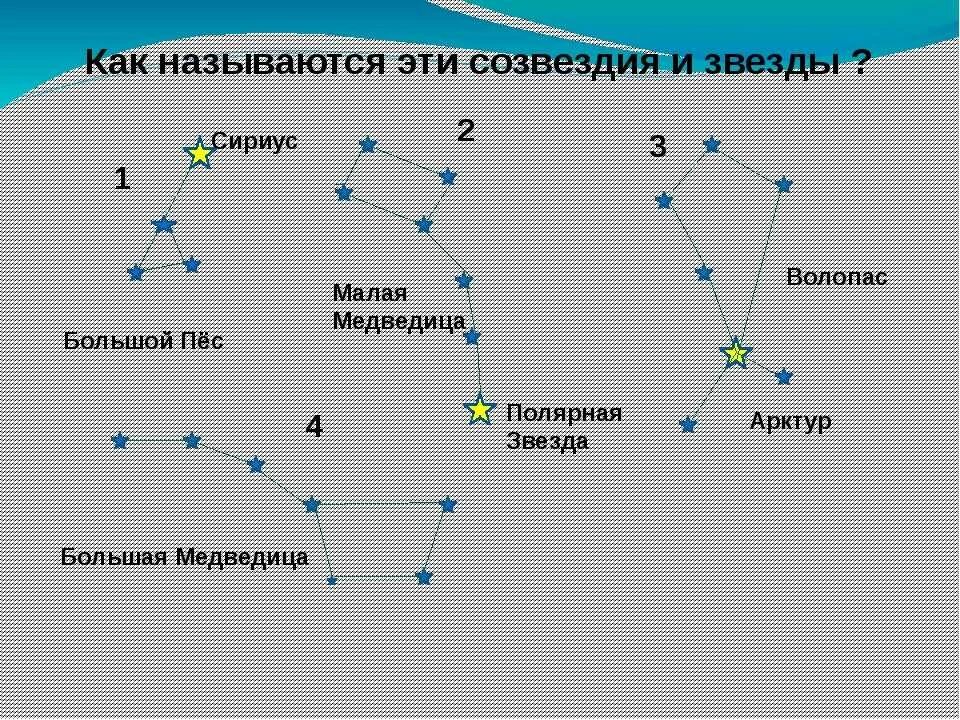 Как называются эти созвездия и звезды ?

1

Сириус

Большой Пёс

2

Малая Медведица

Полярная Звезда

3

Волопас

Арктур

4

Большая Медведица